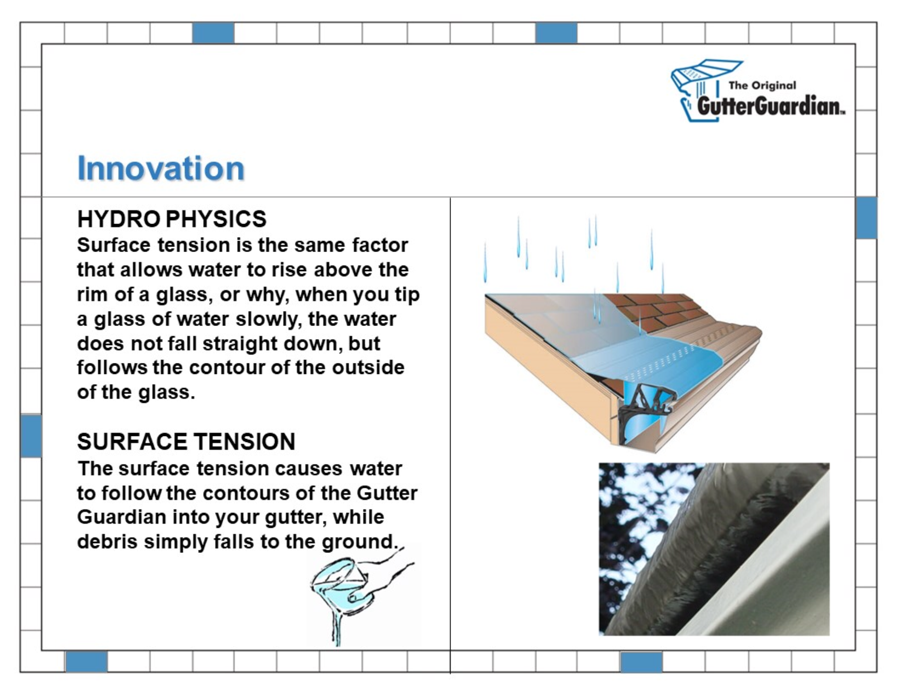 The Original
GutterGuardian™

Innovation

HYDRO PHYSICS
Surface tension is the same factor that allows water to rise above the rim of a glass, or why, when you tip a glass of water slowly, the water does not fall straight down, but follows the contour of the outside of the glass.

SURFACE TENSION
The surface tension causes water to follow the contours of the Gutter Guardian into your gutter, while debris simply falls to the ground.